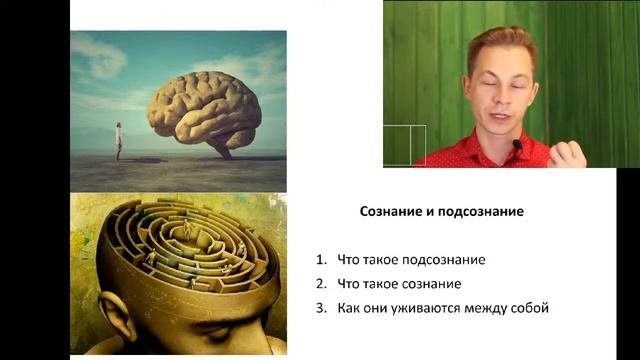 Сознание и подсознание

1. Что такое подсознание
2. Что такое сознание
3. Как они уживаются между собой